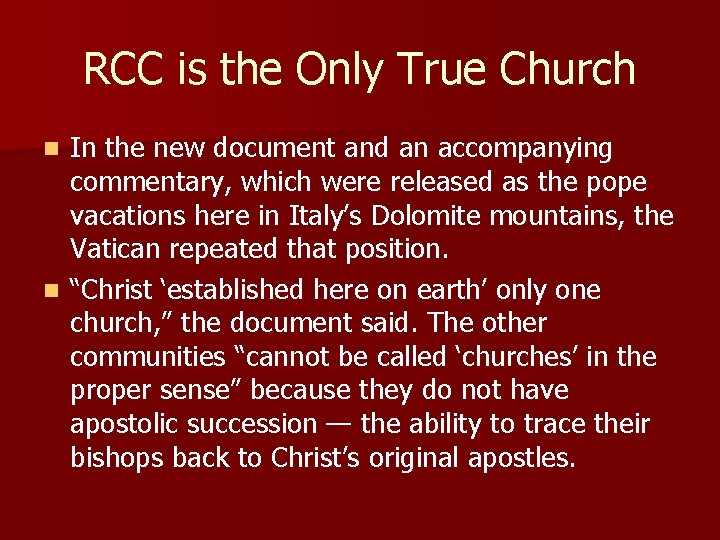 RCC is the Only True Church

In the new document and an accompanying commentary, which were released as the pope vacations here in Italy’s Dolomite mountains, the Vatican repeated that position.

“Christ ‘established here on earth’ only one church,” the document said. The other communities “cannot be called ‘churches’ in the proper sense” because they do not have apostolic succession — the ability to trace their bishops back to Christ’s original apostles.